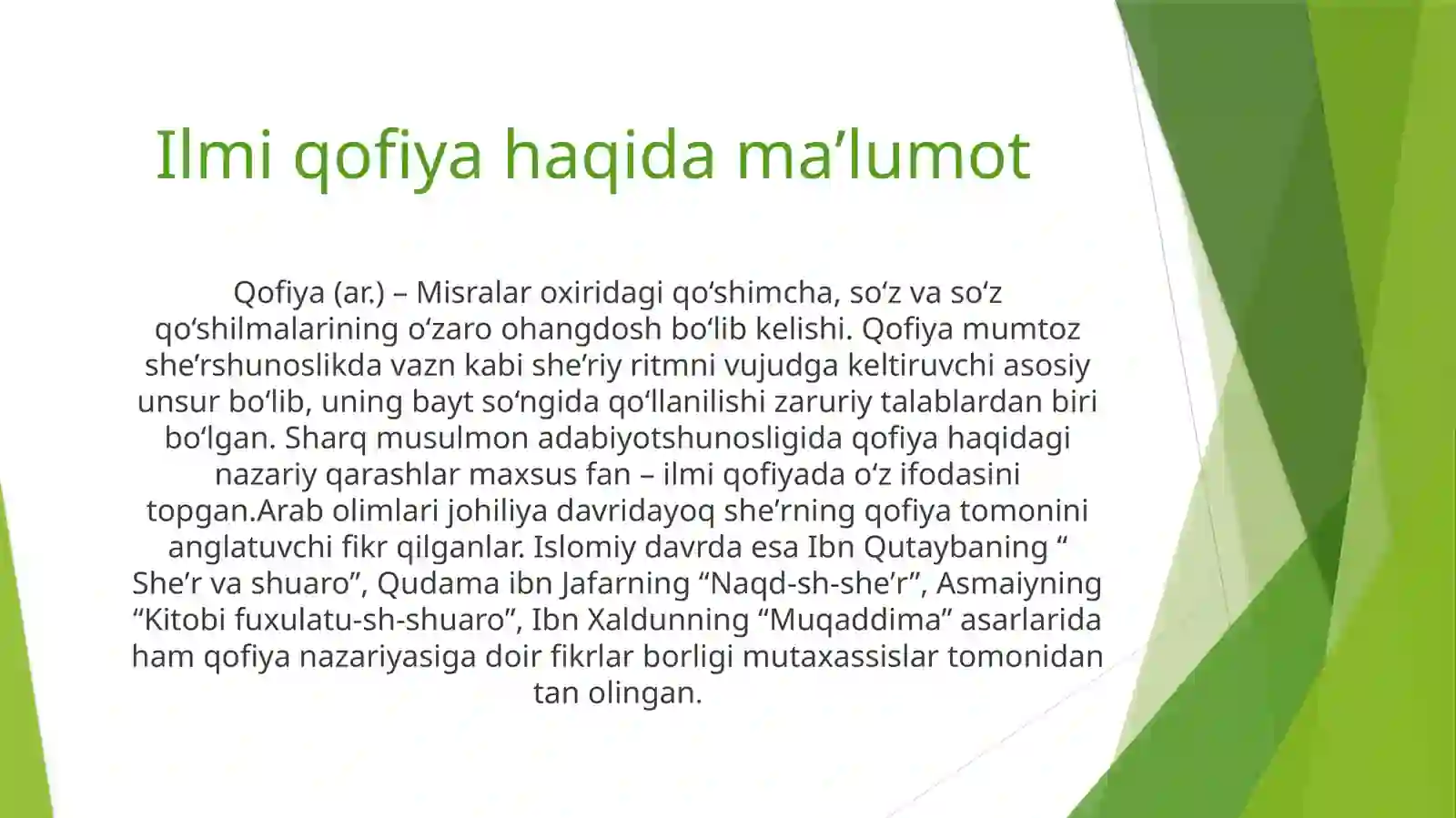 Ilmi qofiya haqida ma’lumot

Qofiya (ar.) – Misralar oxiridagi qo‘shimcha, so‘z va so‘z qo‘shilmalarining o‘zaro ohangdosh bo‘lib kelishi. Qofiya mumtoz she’rshunoslikda vazn kabi she’riy ritmni vujudga keltiruvchi asosiy unsur bo‘lib, uning bayt so‘ngida qo‘llanilishi zaruriy talablardan biri bo‘lgan. Sharq musulmon adabiyotshunosligida qofiya haqidagi nazariy qarashlar maxsus fan – ilmi qofiyada o‘z ifodasini topgan.Arab olimlari johiliya davridayoq she’rning qofiya tomonini anglatuvchi fikr qilganlar. Islomiy davrda esa Ibn Qutaybaning “ She’r va shuaro”, Qudama ibn Jafarning “Naqd-sh-she’r”, Asmaiyning “Kitobi fuxulatu-sh-shuaro”, Ibn Xaldunning “Muqaddima” asarlarida ham qofiya nazariyasiga doir fikrlar borligi mutaxassislar tomonidan tan olingan.